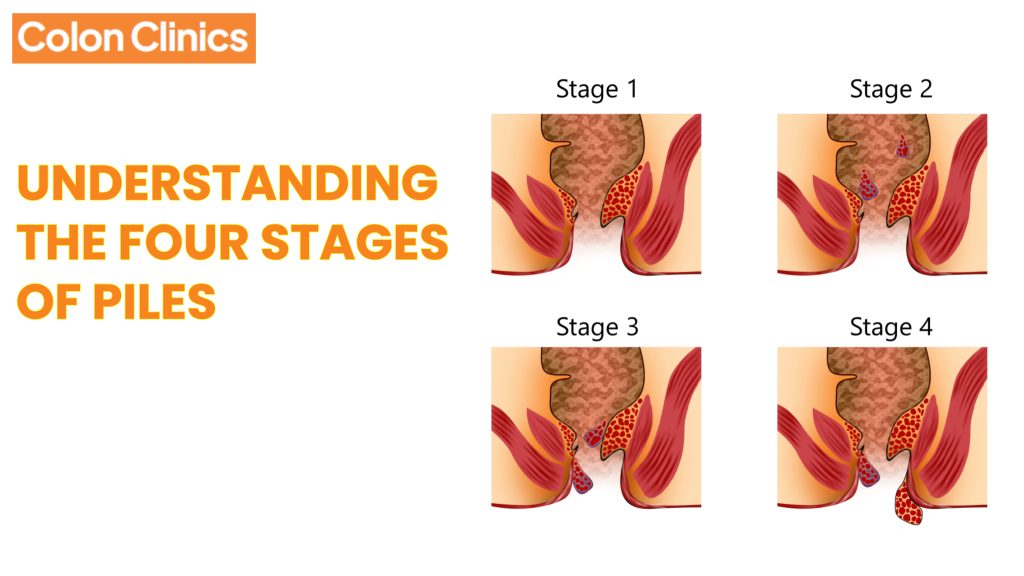 Colon Clinics

UNDERSTANDING THE FOUR STAGES OF PILES

Stage 1

Stage 2

Stage 3

Stage 4